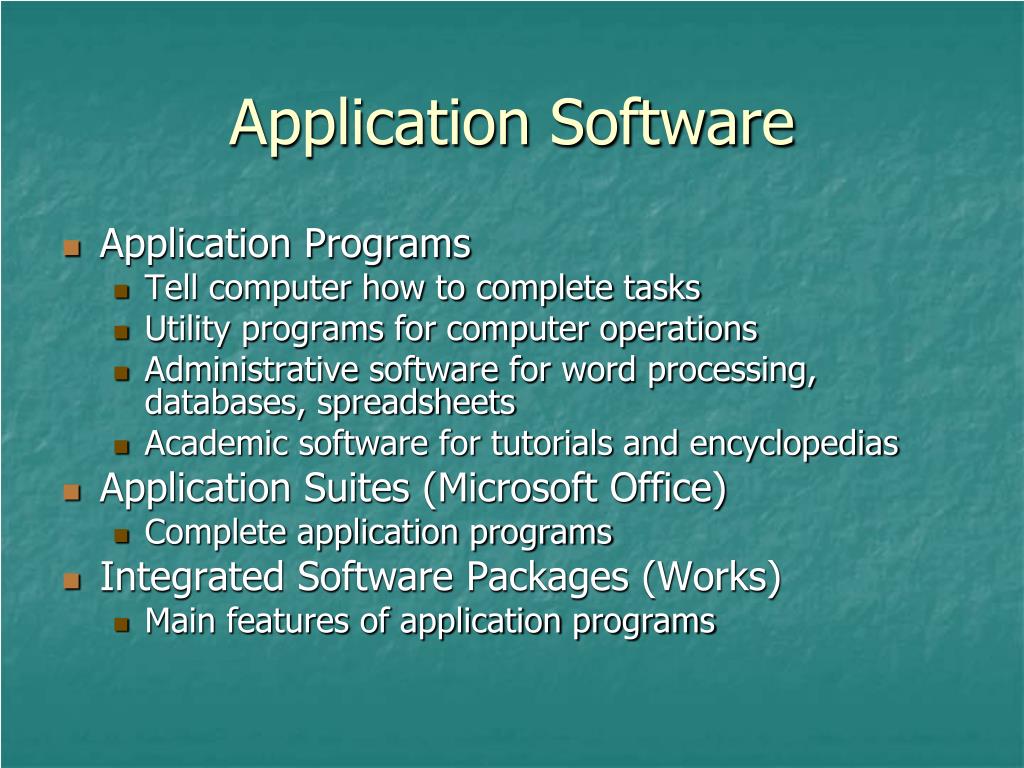 Application Software

- Application Programs
  - Tell computer how to complete tasks
  - Utility programs for computer operations
  - Administrative software for word processing, databases, spreadsheets
  - Academic software for tutorials and encyclopedias
- Application Suites (Microsoft Office)
  - Complete application programs
- Integrated Software Packages (Works)
  - Main features of application programs